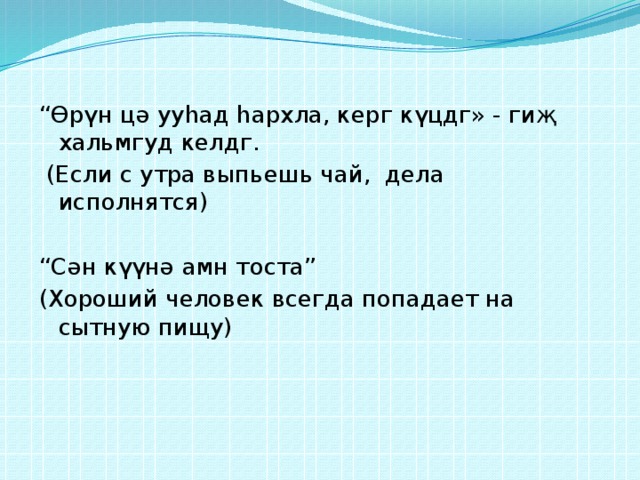 “Өрүн цә ууһад һархла, керг күцдг» - гиҗ хальмгуд келдг.

(Если с утра выпьешь чай, дела исполнятся)

“Сән күүнә амн тоста”

(Хороший человек всегда попадает на сытную пищу)